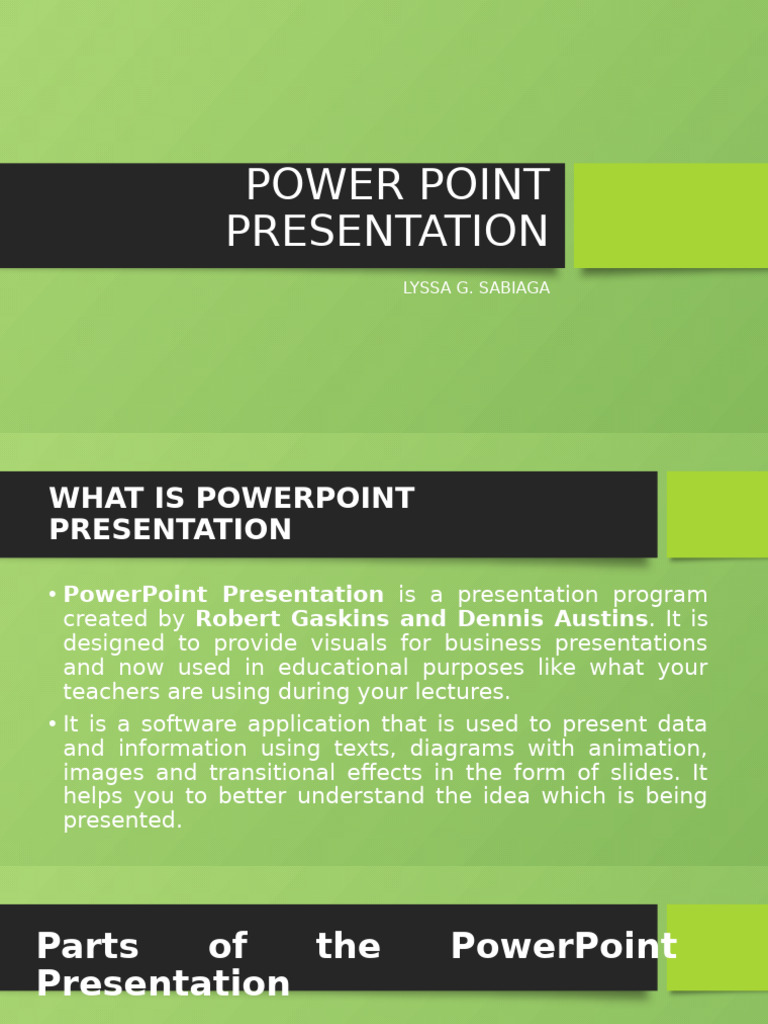 POWER POINT PRESENTATION

LYSSA G. SABIAGA

WHAT IS POWERPOINT PRESENTATION

• PowerPoint Presentation is a presentation program created by Robert Gaskins and Dennis Austins. It is designed to provide visuals for business presentations and now used in educational purposes like what your teachers are using during your lectures.

• It is a software application that is used to present data and information using texts, diagrams with animation, images and transitional effects in the form of slides. It helps you to better understand the idea which is being presented.

Parts of the PowerPoint Presentation